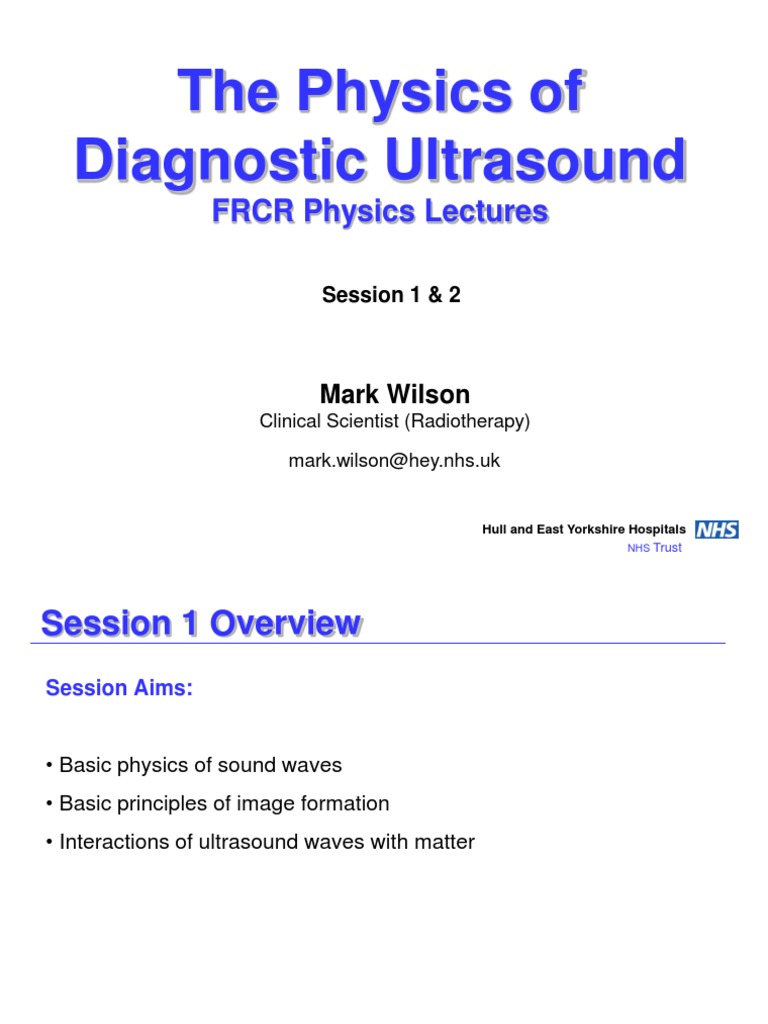 The Physics of Diagnostic Ultrasound

FRCR Physics Lectures

Session 1 & 2

Mark Wilson

Clinical Scientist (Radiotherapy)

mark.wilson@hey.nhs.uk

Hull and East Yorkshire Hospitals NHS

NHS Trust

Session 1 Overview

Session Aims:

• Basic physics of sound waves

• Basic principles of image formation

• Interactions of ultrasound waves with matter